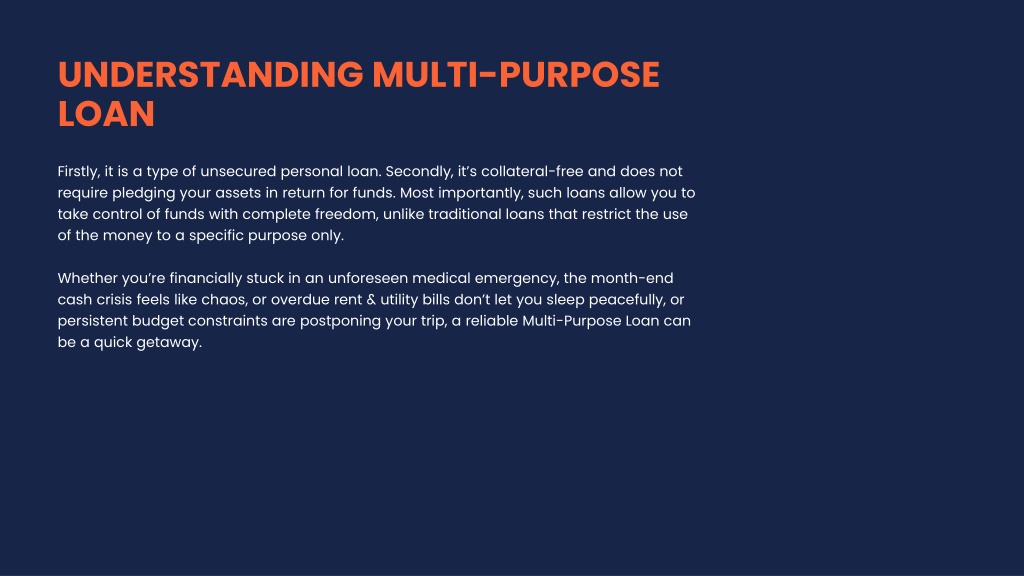 UNDERSTANDING MULTI-PURPOSE LOAN

Firstly, it is a type of unsecured personal loan. Secondly, it's collateral-free and does not require pledging your assets in return for funds. Most importantly, such loans allow you to take control of funds with complete freedom, unlike traditional loans that restrict the use of the money to a specific purpose only.

Whether you're financially stuck in an unforeseen medical emergency, the month-end cash crisis feels like chaos, or overdue rent & utility bills don't let you sleep peacefully, or persistent budget constraints are postponing your trip, a reliable Multi-Purpose Loan can be a quick getaway.